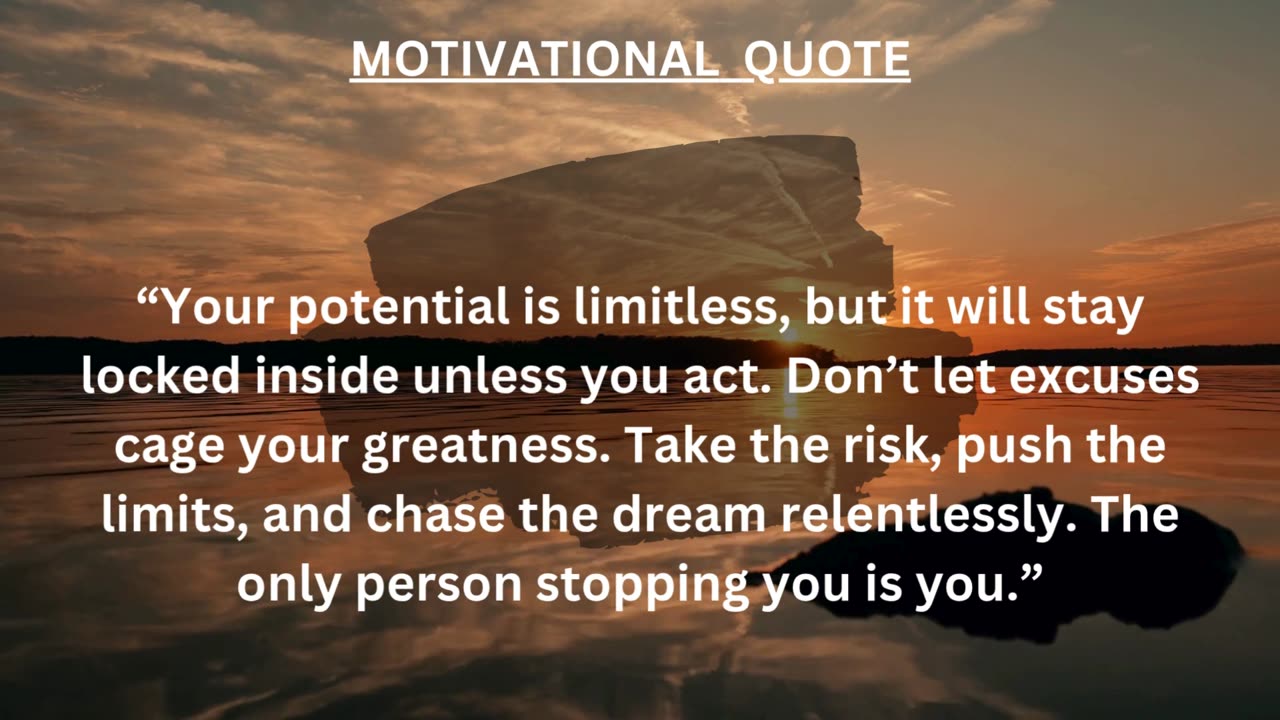 MOTIVATIONAL QUOTE

“Your potential is limitless, but it will stay locked inside unless you act. Don’t let excuses cage your greatness. Take the risk, push the limits, and chase the dream relentlessly. The only person stopping you is you.”